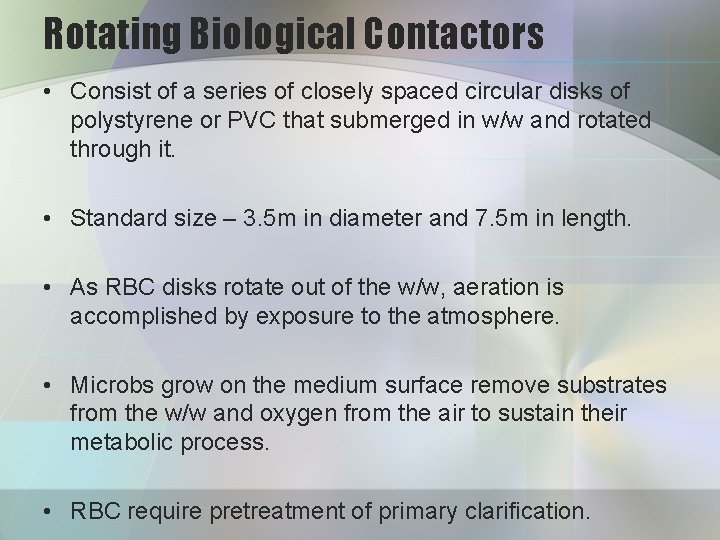 Rotating Biological Contactors

• Consist of a series of closely spaced circular disks of polystyrene or PVC that submerged in w/w and rotated through it.

• Standard size – 3.5m in diameter and 7.5m in length.

• As RBC disks rotate out of the w/w, aeration is accomplished by exposure to the atmosphere.

• Microbs grow on the medium surface remove substrates from the w/w and oxygen from the air to sustain their metabolic process.

• RBC require pretreatment of primary clarification.